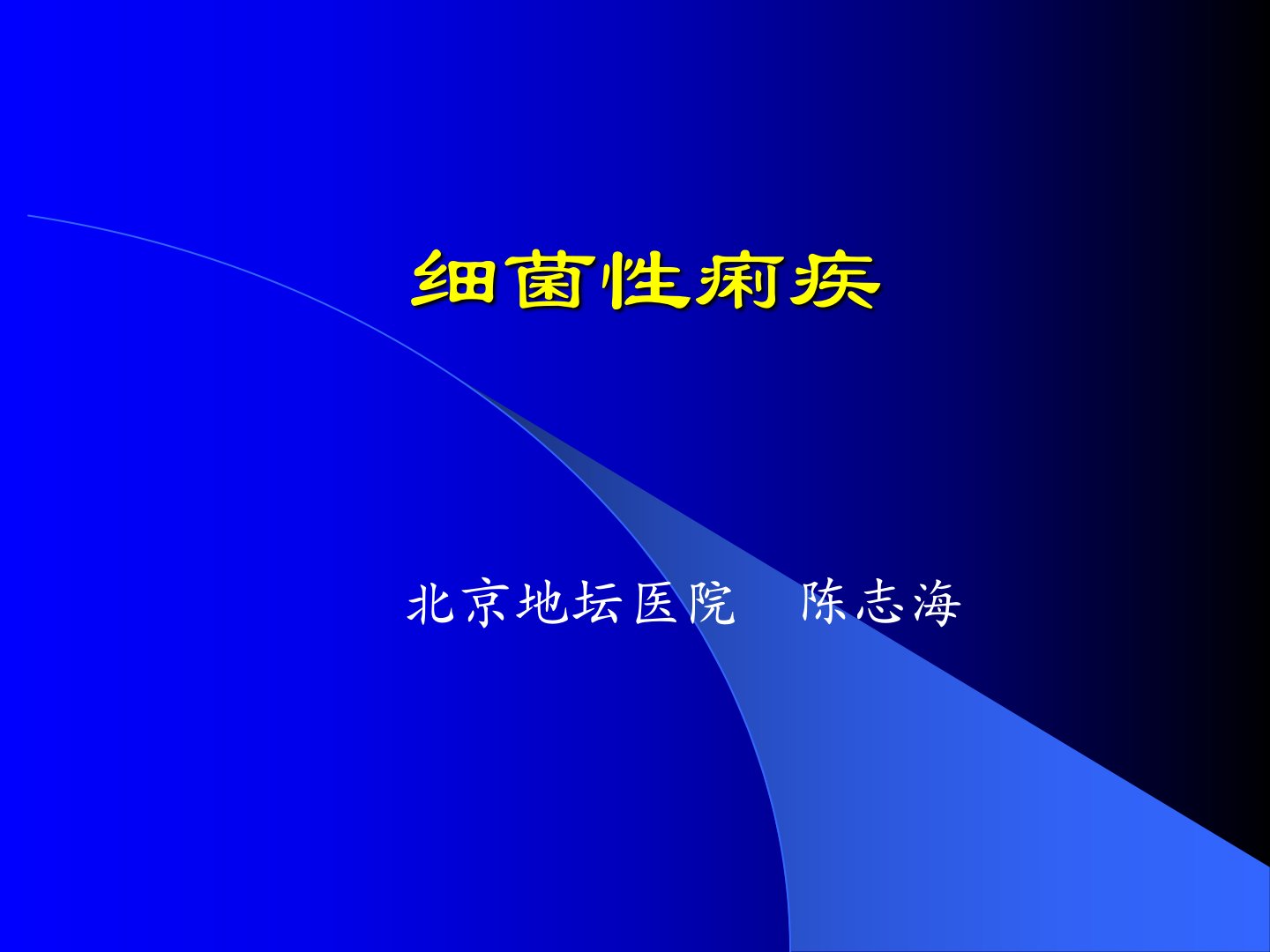 细菌性痢疾

北京地坛医院　陈志海